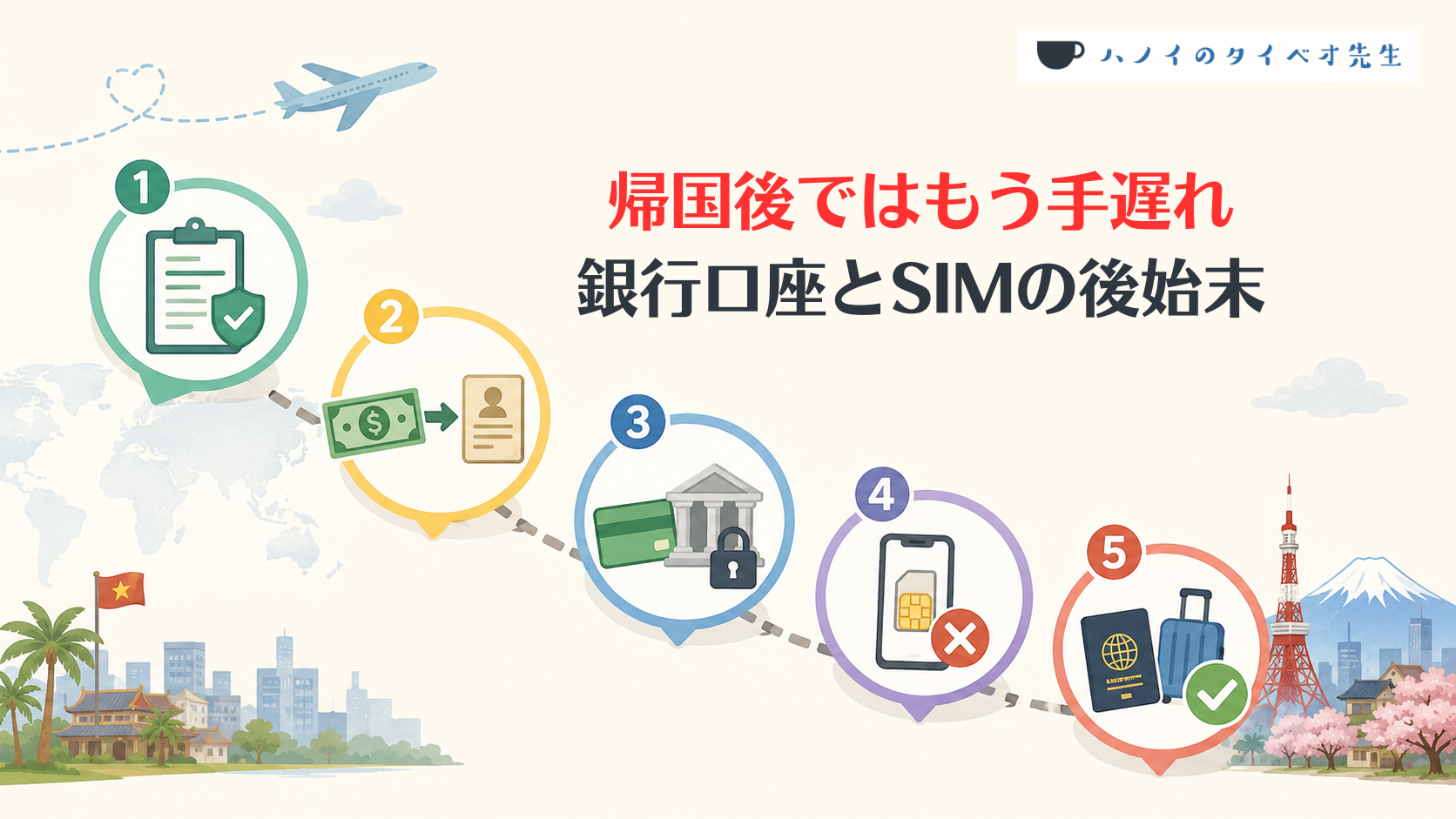 ハノイのタイベオ先生

帰国後ではもう手遅れ
銀行口座とSIMの後始末

1
2
$
3
4
5